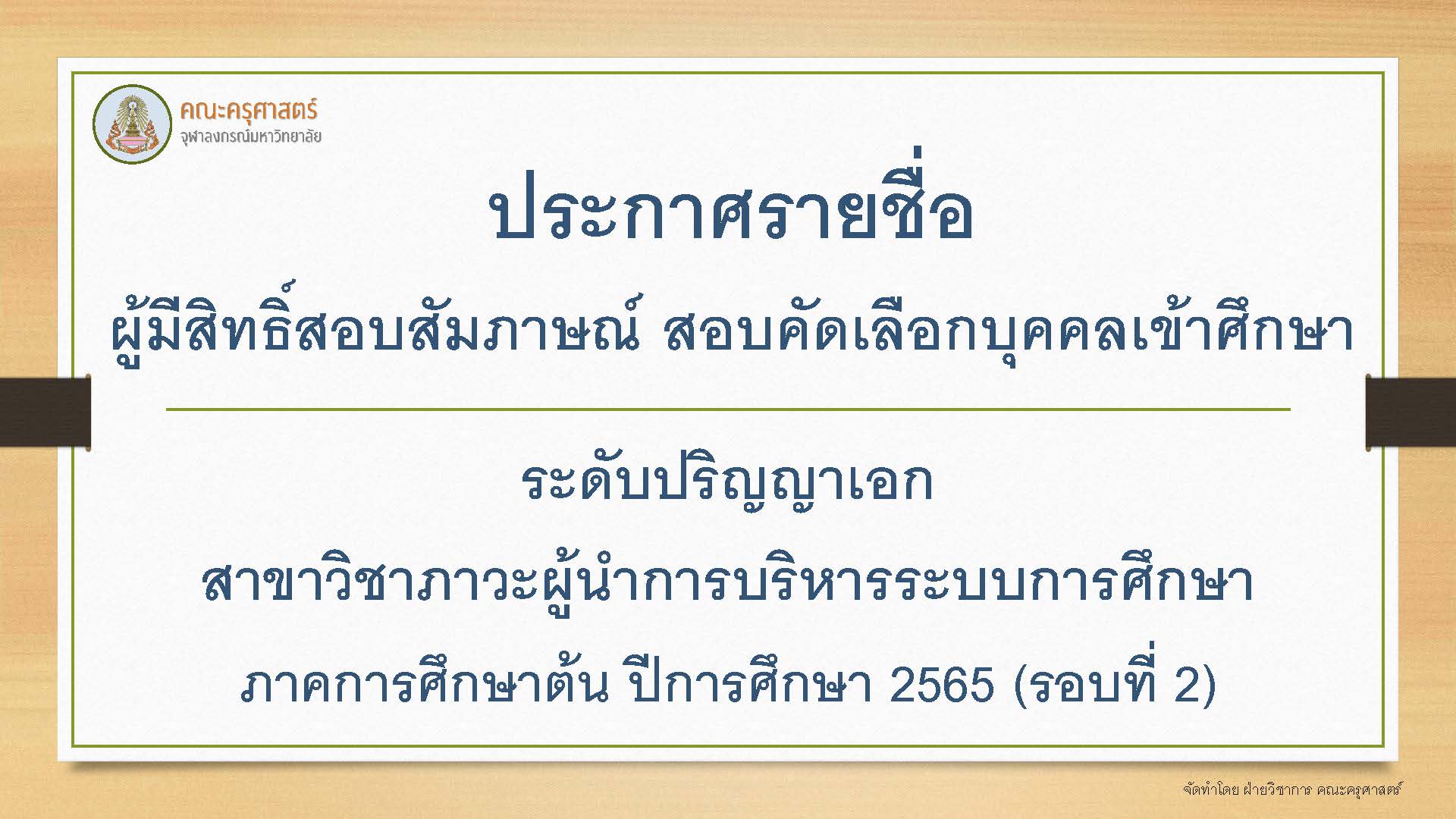 คณะครุศาสตร์
จุฬาลงกรณ์มหาวิทยาลัย

ประกาศรายชื่อ

ผู้มีสิทธิ์สอบสัมภาษณ์ สอบคัดเลือกบุคคลเข้าศึกษา

ระดับปริญญาเอก

สาขาวิชาภาวะผู้นำการบริหารระบบการศึกษา

ภาคการศึกษาต้น ปีการศึกษา 2565 (รอบที่ 2)

จัดทำโดย ฝ่ายวิชาการ คณะครุศาสตร์